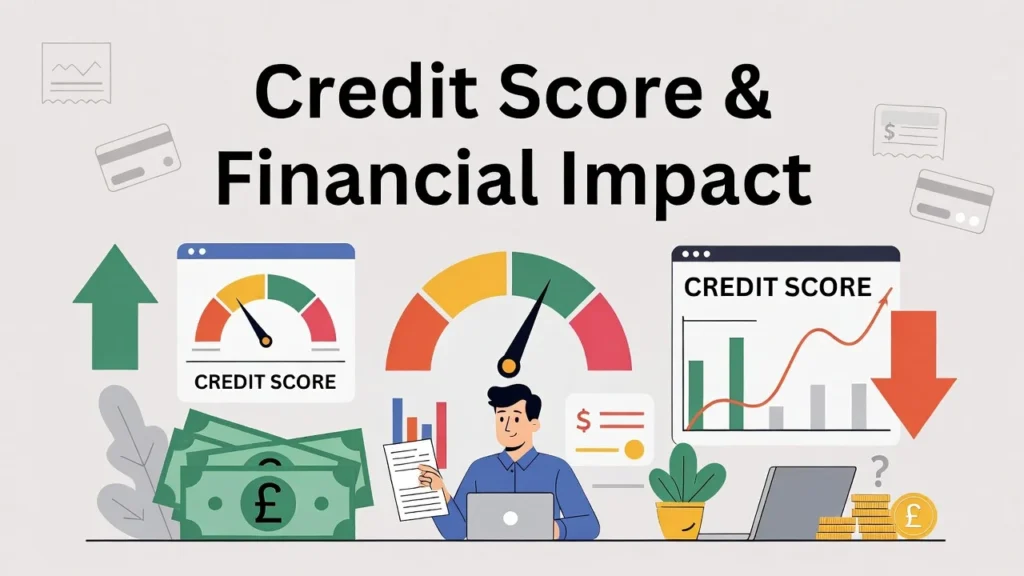 Credit Score &
Financial Impact

CREDIT SCORE

CREDIT SCORE

$

$

£

?

£